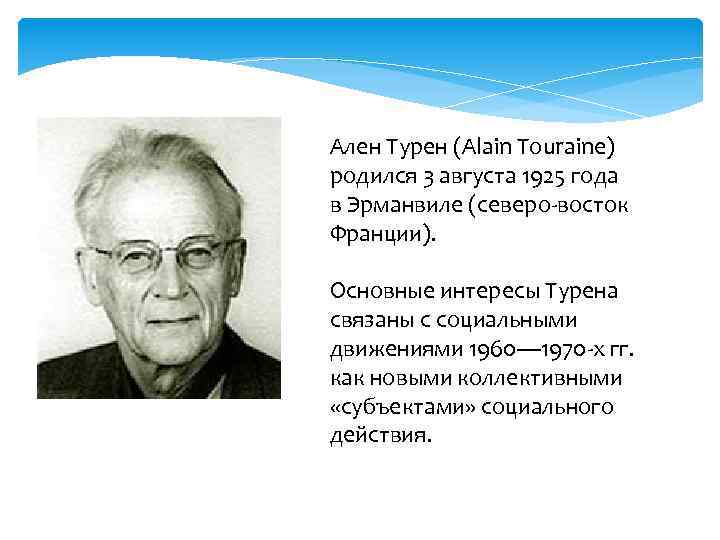 Ален Турен (Alain Touraine) родился 3 августа 1925 года в Эрманвиле (северо-восток Франции).

Основные интересы Турена связаны с социальными движениями 1960—1970-х гг. как новыми коллективными «субъектами» социального действия.